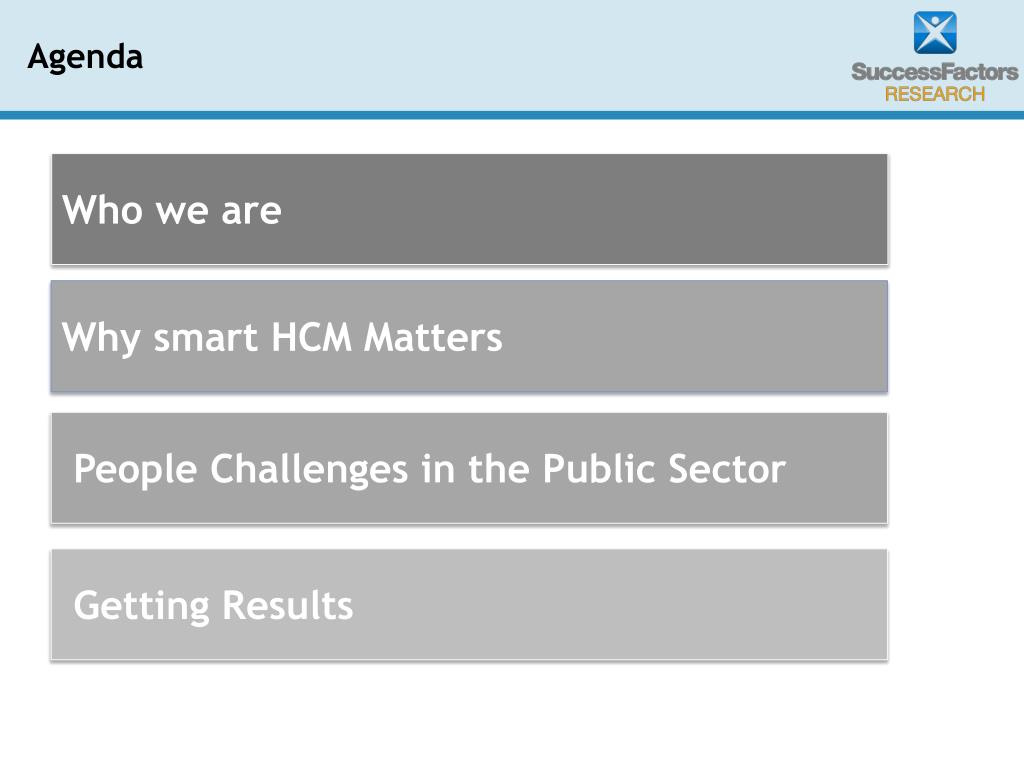 Agenda

SuccessFactors
RESEARCH

Who we are

Why smart HCM Matters

People Challenges in the Public Sector

Getting Results